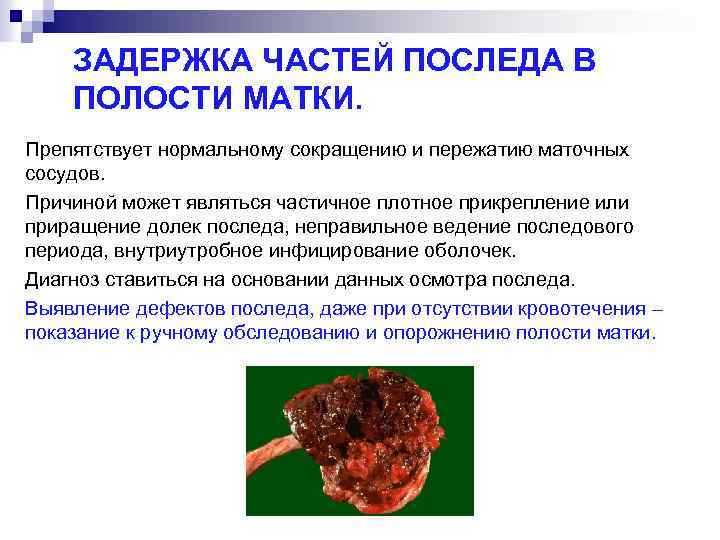 ЗАДЕРЖКА ЧАСТЕЙ ПОСЛЕДА В ПОЛОСТИ МАТКИ.

Препятствует нормальному сокращению и пережатию маточных сосудов.

Причиной может являться частичное плотное прикрепление или приращение долек последа, неправильное ведение последового периода, внутриутробное инфицирование оболочек.

Диагноз ставиться на основании данных осмотра последа.

Выявление дефектов последа, даже при отсутствии кровотечения – показание к ручному обследованию и опорожнению полости матки.